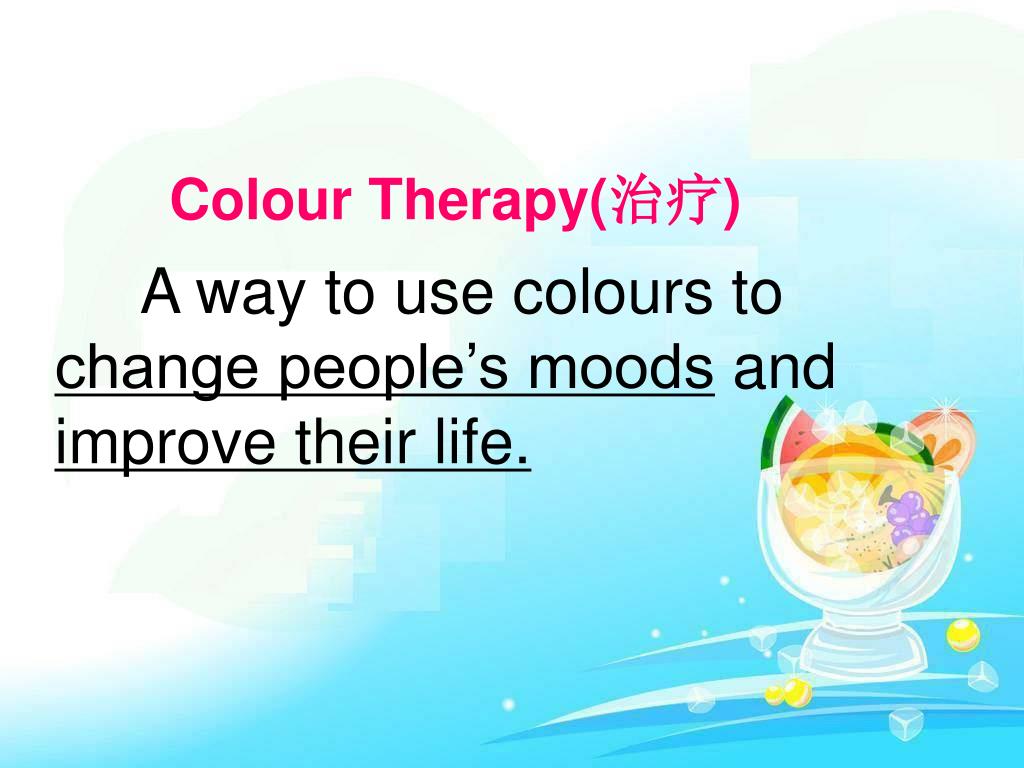 Colour Therapy(治疗)

A way to use colours to change people’s moods and improve their life.